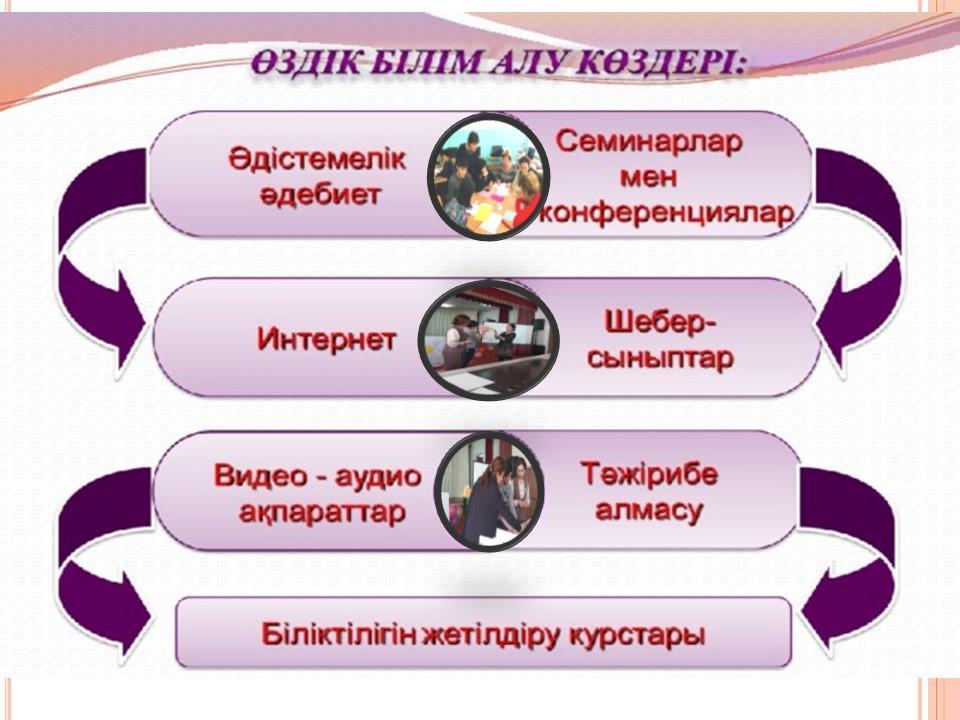 ӨЗДІК БІЛІМ АЛУ КӨЗДЕРІ:

Әдістемелік әдебиет

Семинарлар мен конференциялар

Интернет

Шебер-сыныптар

Видео - аудио ақпараттар

Тәжірибе алмасу

Біліктілігін жетілдіру курстары